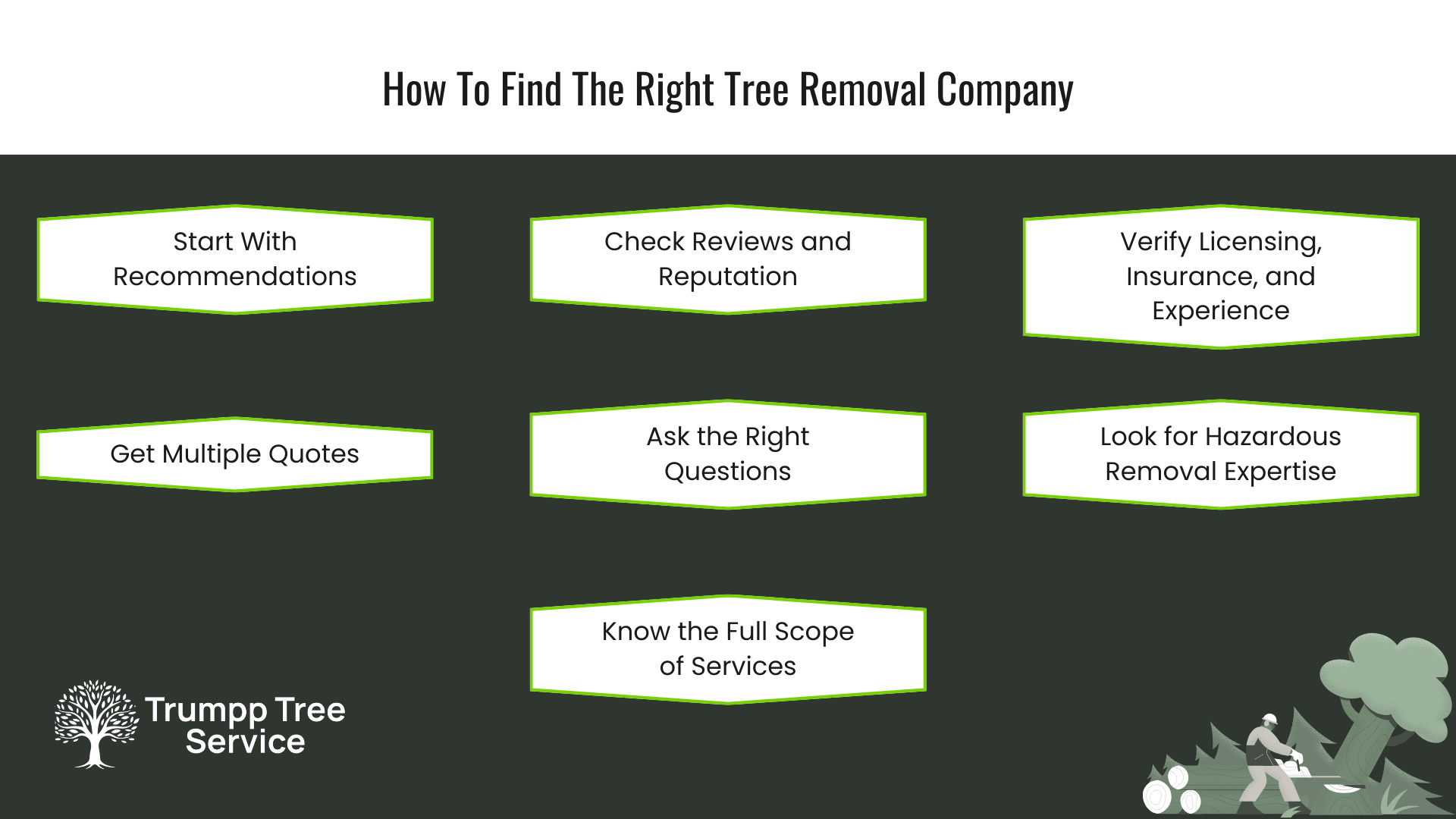 How To Find The Right Tree Removal Company

Start With Recommendations

Check Reviews and Reputation

Verify Licensing, Insurance, and Experience

Get Multiple Quotes

Ask the Right Questions

Look for Hazardous Removal Expertise

Know the Full Scope of Services

Trumpp Tree Service